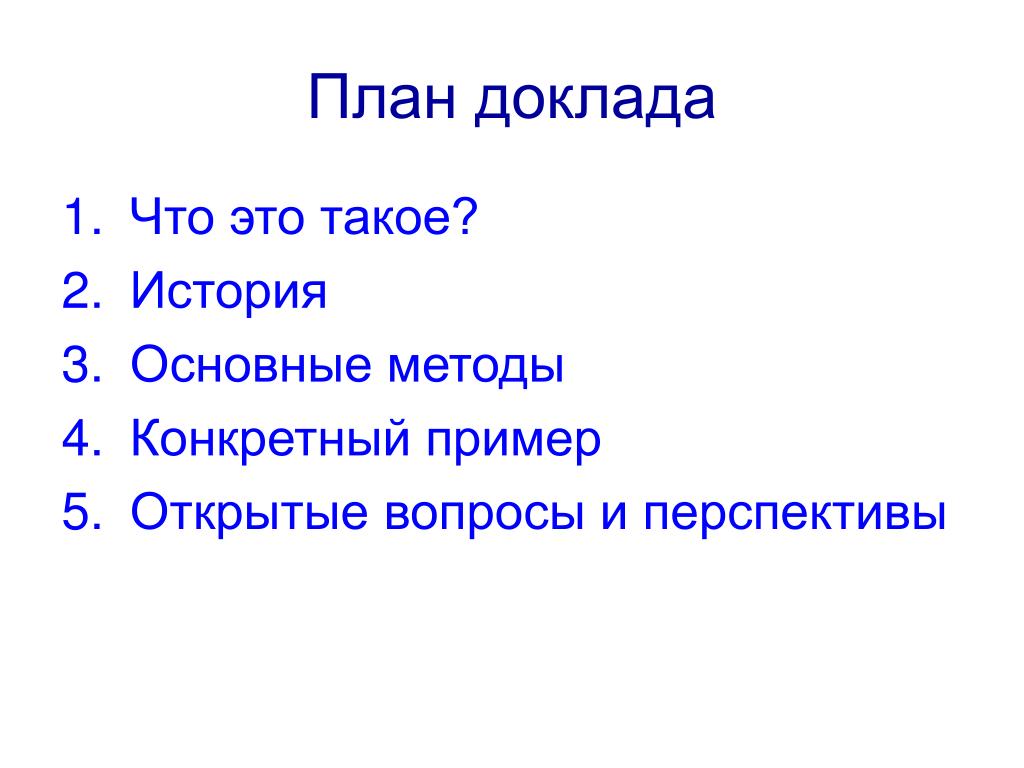 План доклада

1. Что это такое?
2. История
3. Основные методы
4. Конкретный пример
5. Открытые вопросы и перспективы